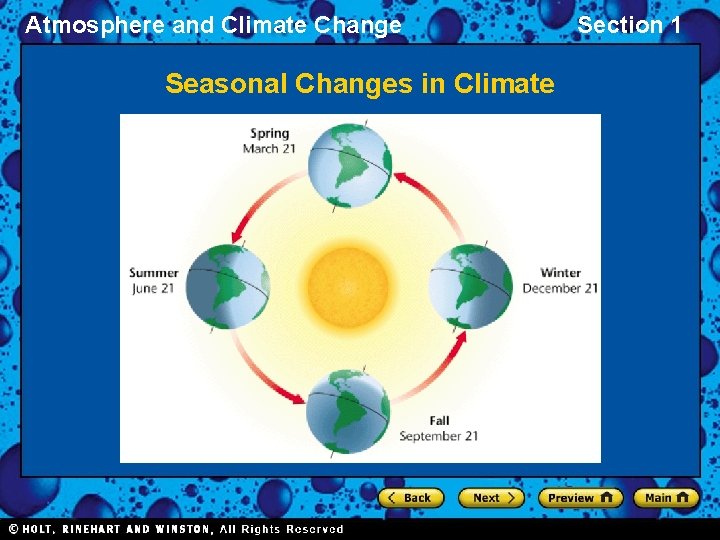 Atmosphere and Climate Change

Section 1

Seasonal Changes in Climate

Spring
March 21

Summer
June 21

Winter
December 21

Fall
September 21

Back

Next

Preview

Main

© HOLT, RINEHART AND WINSTON, All Rights Reserved